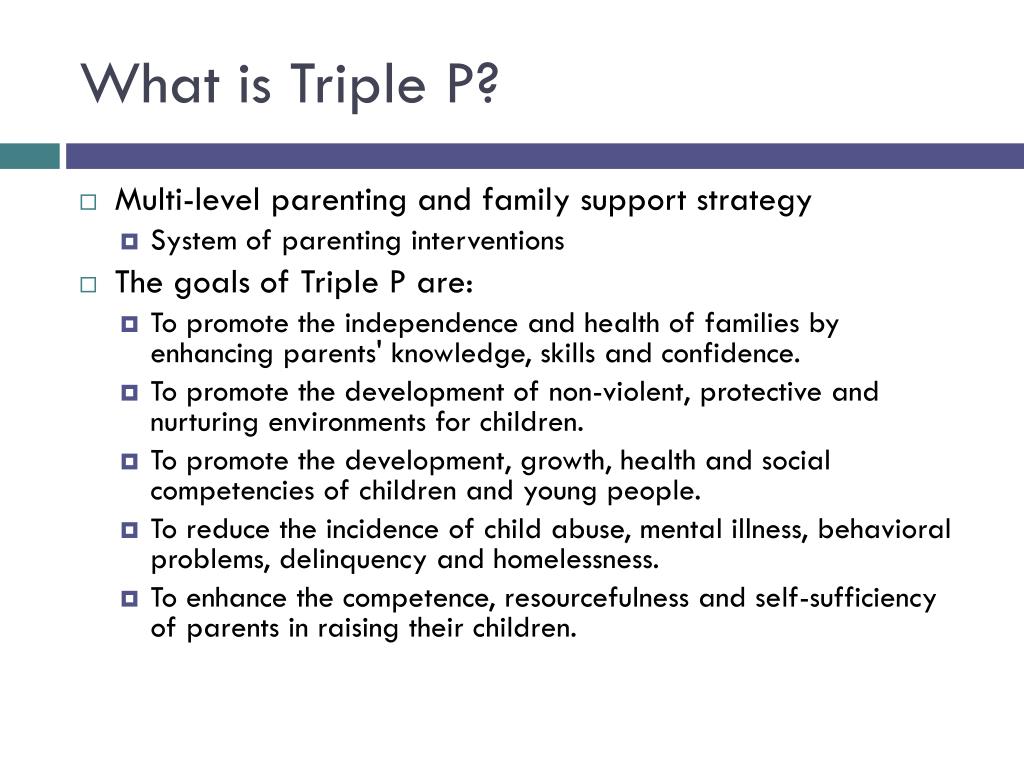 What is Triple P?

Multi-level parenting and family support strategy

System of parenting interventions

The goals of Triple P are:

To promote the independence and health of families by enhancing parents' knowledge, skills and confidence.

To promote the development of non-violent, protective and nurturing environments for children.

To promote the development, growth, health and social competencies of children and young people.

To reduce the incidence of child abuse, mental illness, behavioral problems, delinquency and homelessness.

To enhance the competence, resourcefulness and self-sufficiency of parents in raising their children.